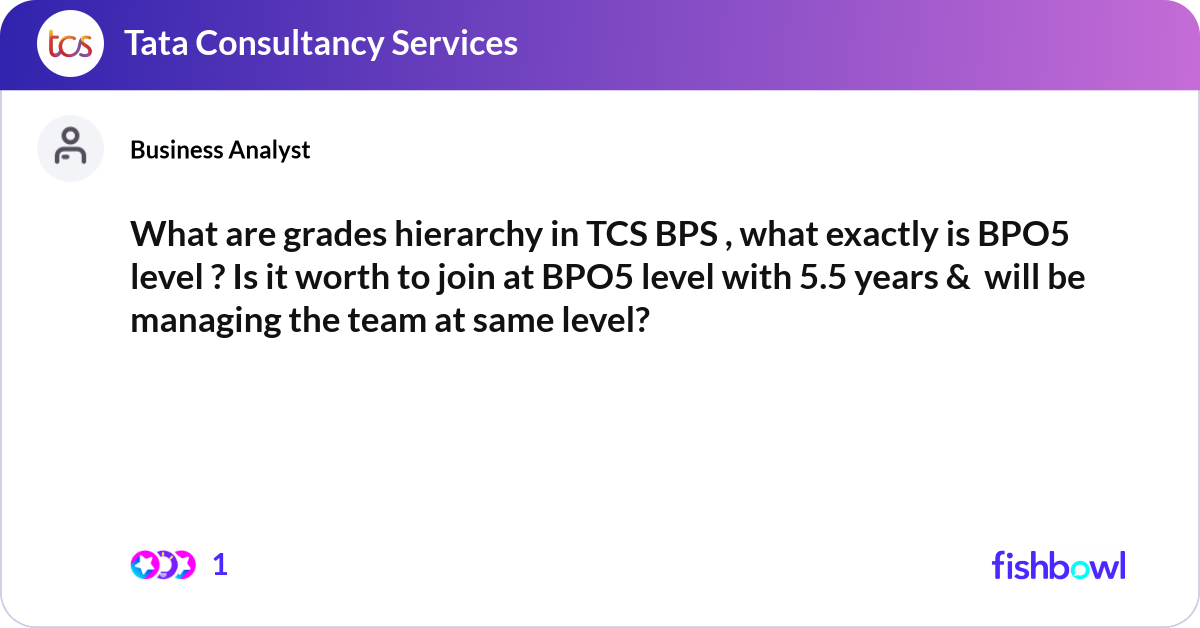 tcs Tata Consultancy Services

Business Analyst

What are grades hierarchy in TCS BPS , what exactly is BPO5 level ? Is it worth to join at BPO5 level with 5.5 years &  will be managing the team at same level?

1

fishbowl